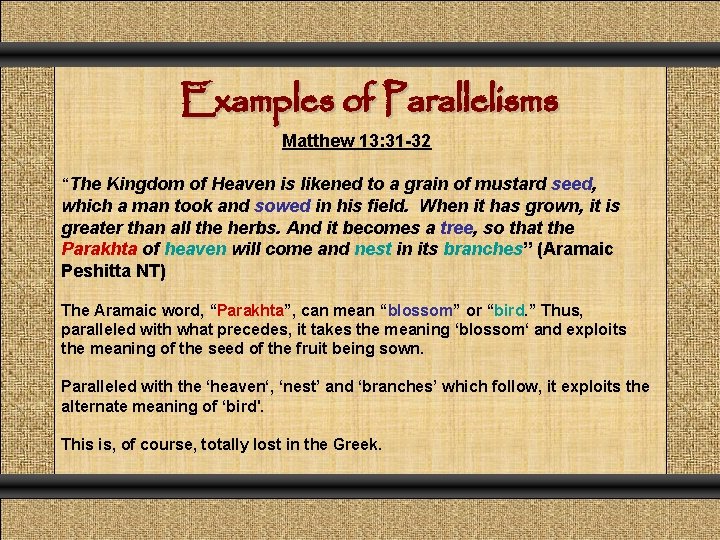 Examples of Parallelisms

Matthew 13:31-32

“The Kingdom of Heaven is likened to a grain of mustard seed, which a man took and sowed in his field. When it has grown, it is greater than all the herbs. And it becomes a tree, so that the Parakhta of heaven will come and nest in its branches” (Aramaic Peshitta NT)

The Aramaic word, “Parakhta”, can mean “blossom” or “bird.” Thus, paralleled with what precedes, it takes the meaning ‘blossom‘ and exploits the meaning of the seed of the fruit being sown.

Paralleled with the ‘heaven‘, ‘nest’ and ‘branches’ which follow, it exploits the alternate meaning of ‘bird'.

This is, of course, totally lost in the Greek.